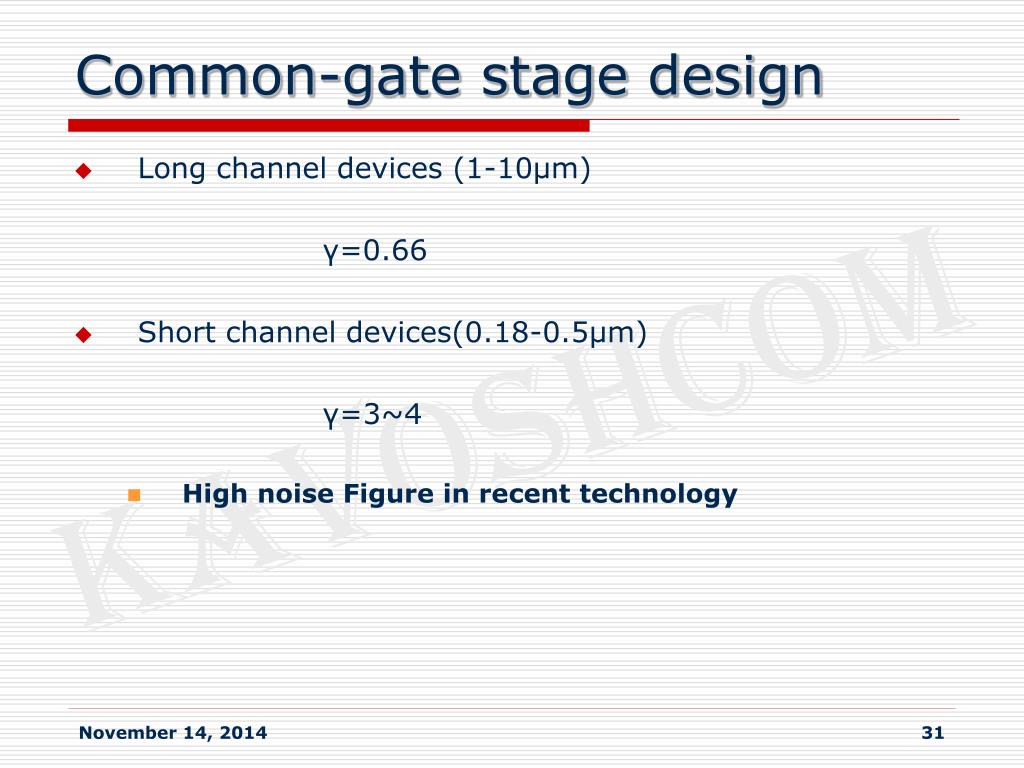 Common-gate stage design

Long channel devices (1-10μm)

γ=0.66

Short channel devices(0.18-0.5μm)

γ=3~4

High noise Figure in recent technology

KAVOSHCOM

November 14, 2014

31